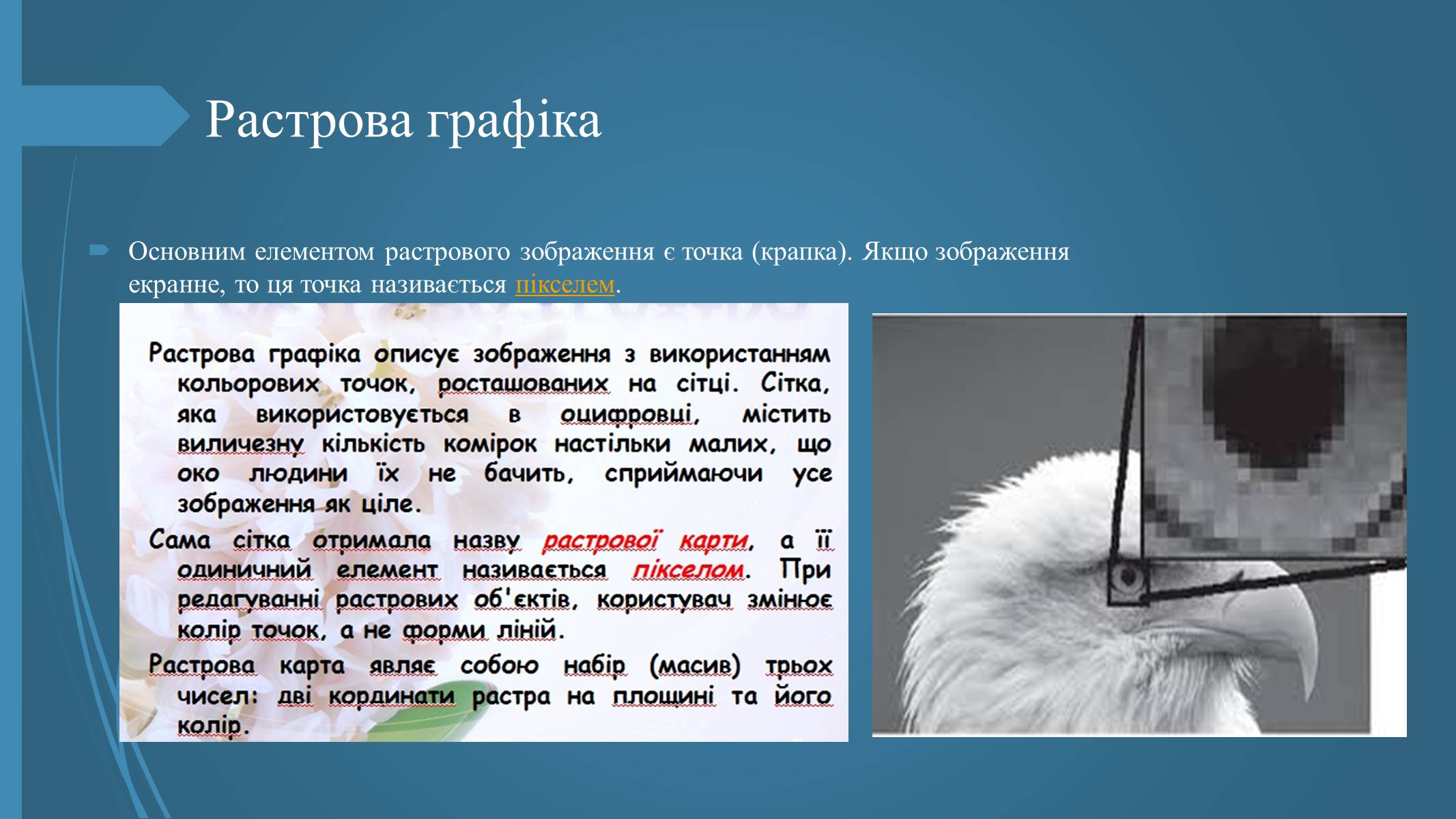 Растрова графіка

Основним елементом растрового зображення є точка (крапка). Якщо зображення екранне, то ця точка називається пікселем.

Растрова графіка описує зображення з використанням кольорових точок, росташованих на сітці. Сітка, яка використовується в оцифровці, містить виличезну кількість комірок настільки малих, що око людини їх не бачить, сприймаючи усе зображення як ціле.

Сама сітка отримала назву растрової карти, а її одиничний елемент називається пікселом. При редагуванні растрових об'єктів, користувач змінює колір точок, а не форми ліній.

Растрова карта являє собою набір (масив) трьох чисел: дві кординати растра на площині та його колір.